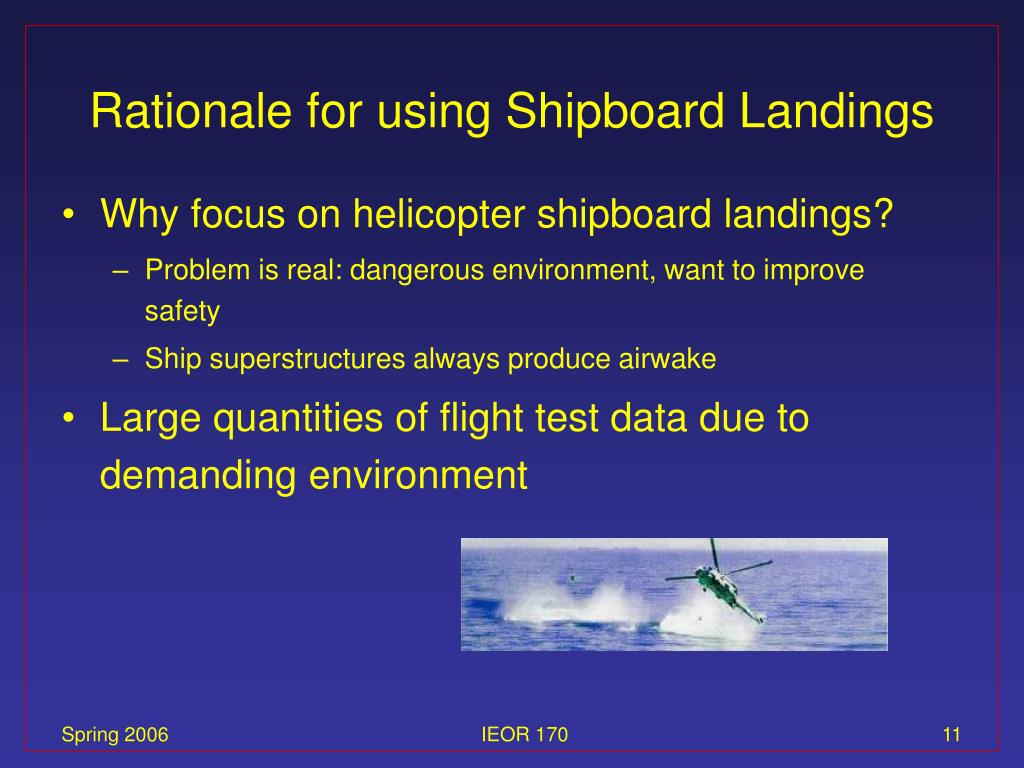 Rationale for using Shipboard Landings

• Why focus on helicopter shipboard landings?
– Problem is real: dangerous environment, want to improve safety
– Ship superstructures always produce airwake
• Large quantities of flight test data due to demanding environment

Spring 2006
IEOR 170
11